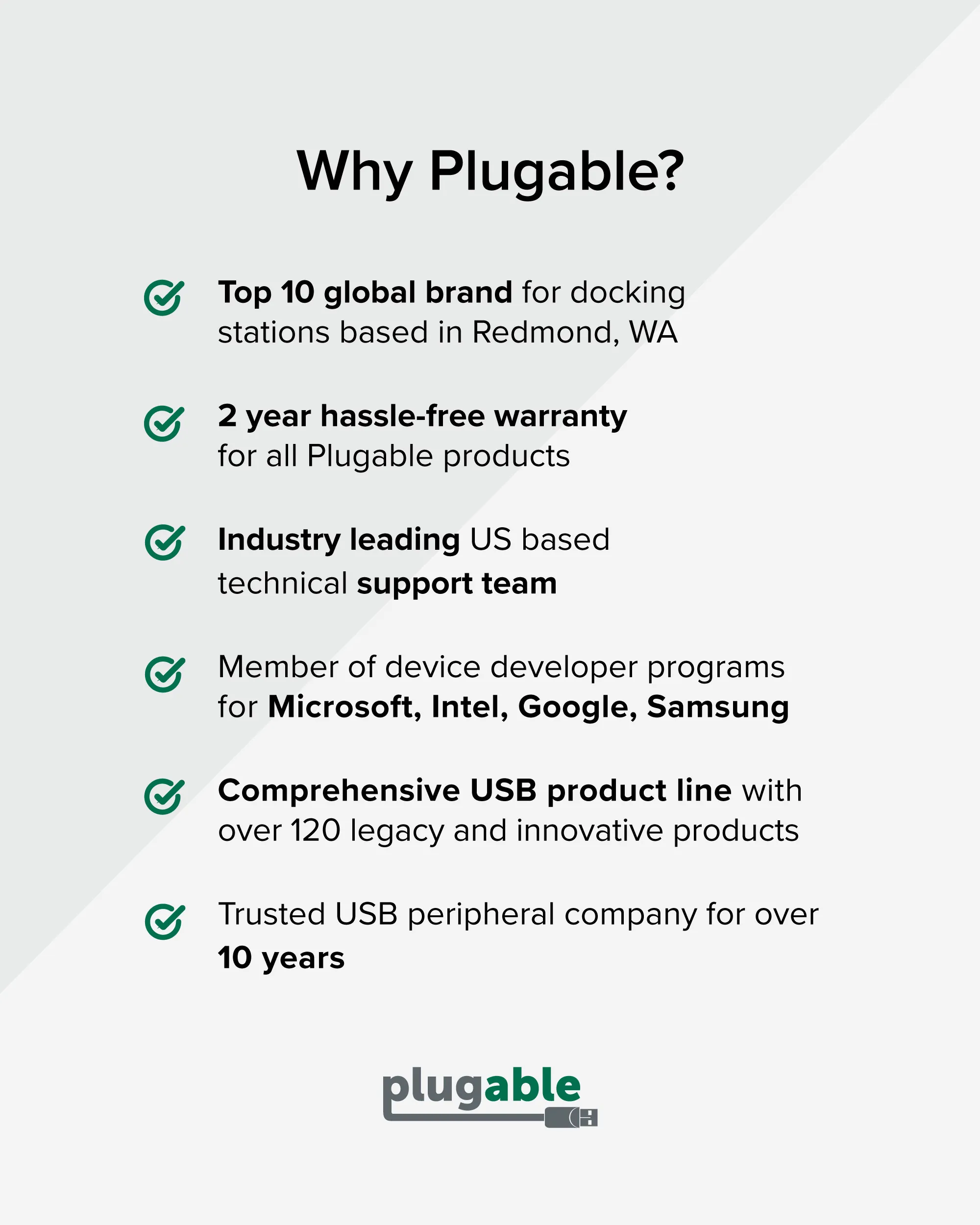 Why Plugable?

Top 10 global brand for docking stations based in Redmond, WA

2 year hassle-free warranty for all Plugable products

Industry leading US based technical support team

Member of device developer programs for Microsoft, Intel, Google, Samsung

Comprehensive USB product line with over 120 legacy and innovative products

Trusted USB peripheral company for over 10 years

plugable